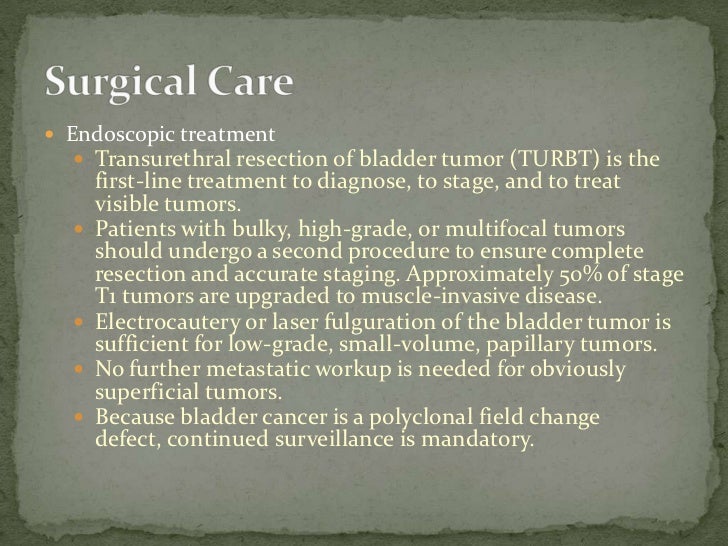 Surgical Care

- Endoscopic treatment
  - Transurethral resection of bladder tumor (TURBT) is the first-line treatment to diagnose, to stage, and to treat visible tumors.
  - Patients with bulky, high-grade, or multifocal tumors should undergo a second procedure to ensure complete resection and accurate staging. Approximately 50% of stage T1 tumors are upgraded to muscle-invasive disease.
  - Electrocautery or laser fulguration of the bladder tumor is sufficient for low-grade, small-volume, papillary tumors.
  - No further metastatic workup is needed for obviously superficial tumors.
  - Because bladder cancer is a polyclonal field change defect, continued surveillance is mandatory.